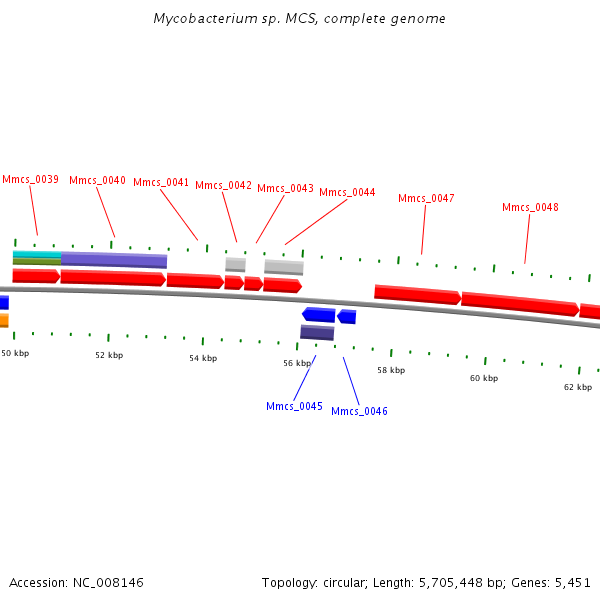 Mycobacterium sp. MCS, complete genome

Mmcs_0039 Mmcs_0040 Mmcs_0041 Mmcs_0042 Mmcs_0043 Mmcs_0044 Mmcs_0047 Mmcs_0048

50 kbp 52 kbp 54 kbp 56 kbp 58 kbp 60 kbp 62 kbp

Mmcs_0045 Mmcs_0046

Accession: NC_008146

Topology: circular; Length: 5,705,448 bp; Genes: 5,451